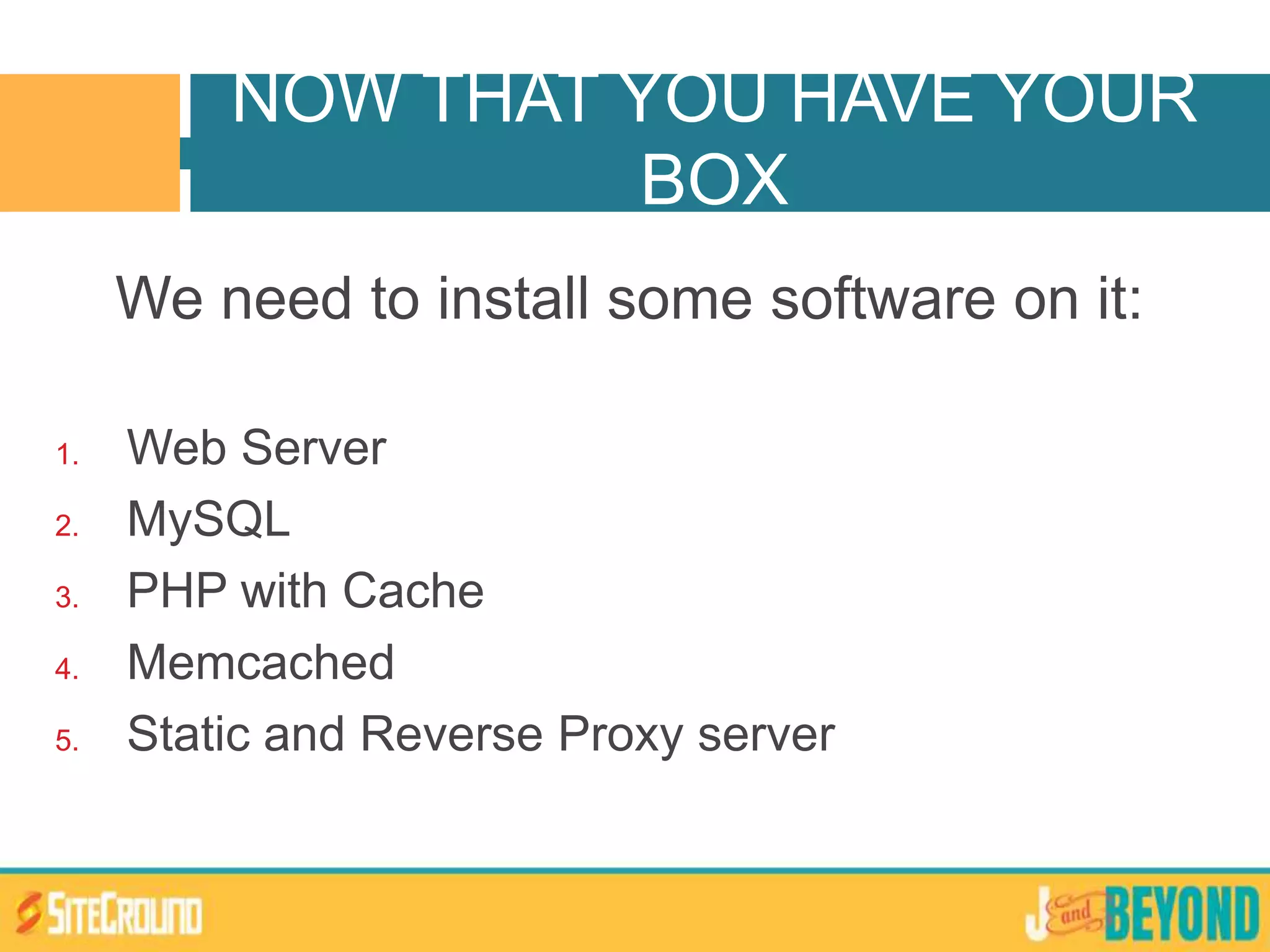 NOW THAT YOU HAVE YOUR BOX

We need to install some software on it:

1. Web Server
2. MySQL
3. PHP with Cache
4. Memcached
5. Static and Reverse Proxy server

SITEGROUND

J and BEYOND